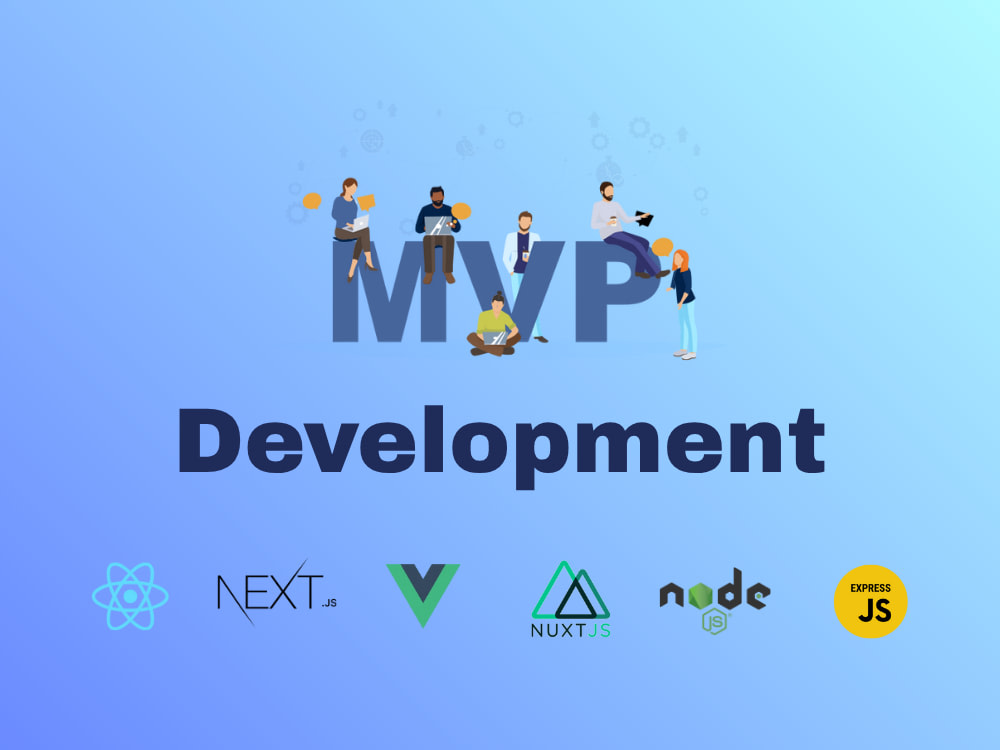 MVP

Development

NEXT.JS

NUXTJS

node
JS

EXPRESS
JS